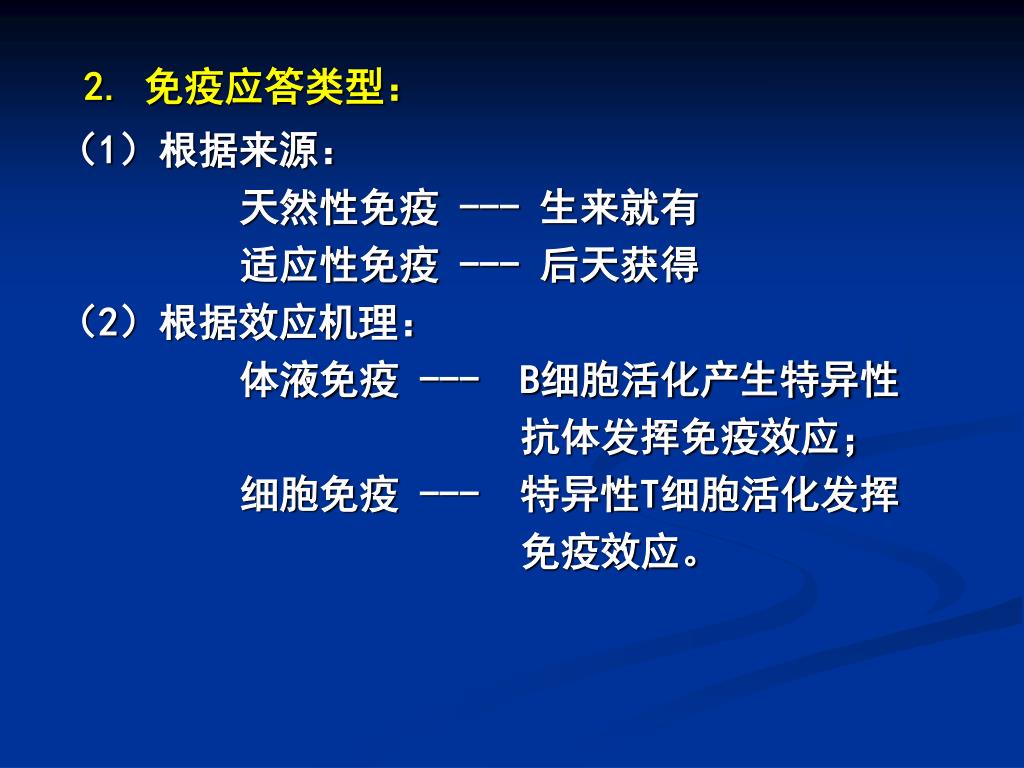 2. 免疫应答类型：

（1）根据来源：

天然性免疫 --- 生来就有

适应性免疫 --- 后天获得

（2）根据效应机理：

体液免疫 --- B细胞活化产生特异性抗体发挥免疫效应；

细胞免疫 --- 特异性T细胞活化发挥免疫效应。